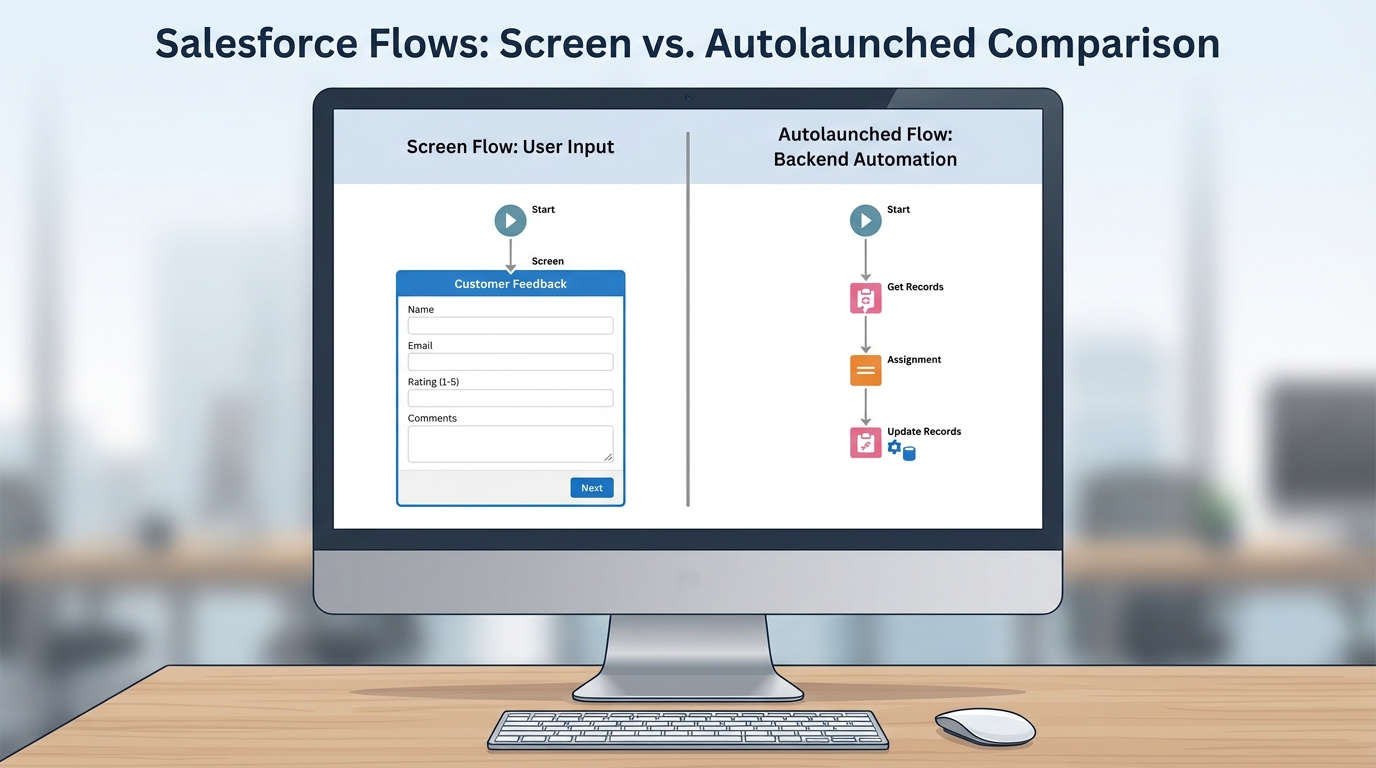 Salesforce Flows: Screen vs. Autolaunched Comparison

Screen Flow: User Input

Start

Screen

Customer Feedback

Name

Email

Rating (1-5)

Comments

Next

Autolaunched Flow: Backend Automation

Start

Get Records

Assignment

Update Records